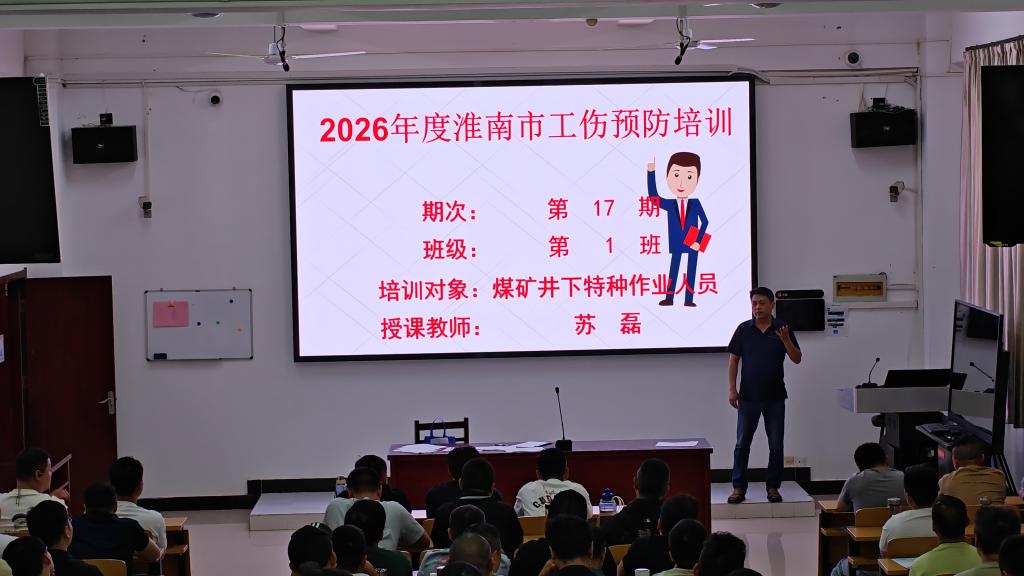 2026年度淮南市工伤预防培训

期次： 第 17 期

班级： 第 1 班

培训对象：煤矿井下特种作业人员

授课教师： 苏 磊